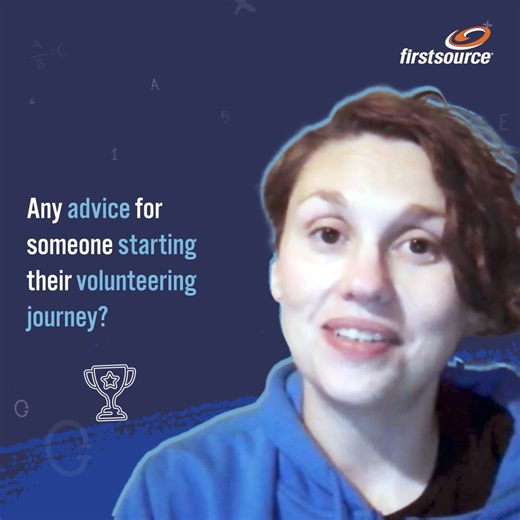 firstsource

Any advice for someone starting their volunteering journey?